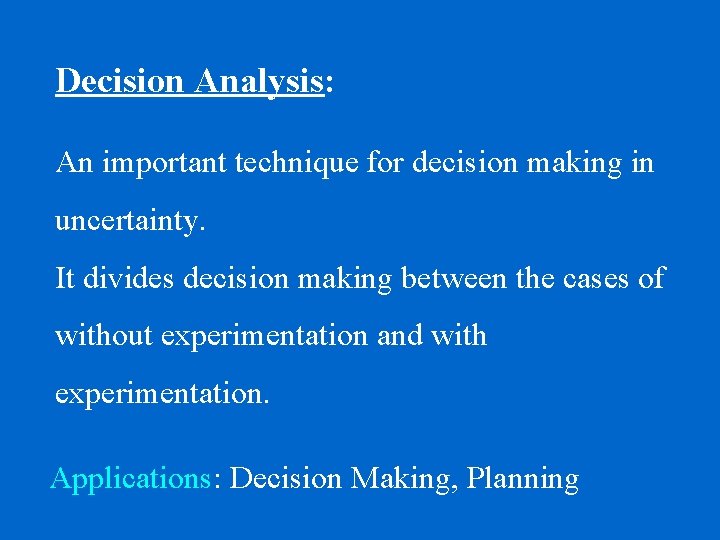 Decision Analysis:

An important technique for decision making in uncertainty.
It divides decision making between the cases of without experimentation and with experimentation.

Applications: Decision Making, Planning